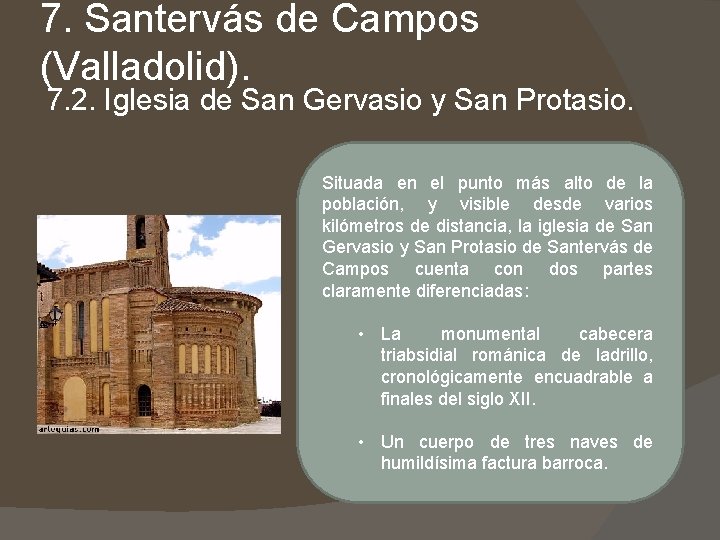 7. Santervás de Campos (Valladolid).

7.2. Iglesia de San Gervasio y San Protasio.

arteguias.com

Situada en el punto más alto de la población, y visible desde varios kilómetros de distancia, la iglesia de San Gervasio y San Protasio de Santervás de Campos cuenta con dos partes claramente diferenciadas:

• La monumental cabecera triabsidial románica de ladrillo, cronológicamente encuadrable a finales del siglo XII.

• Un cuerpo de tres naves de humildísima factura barroca.